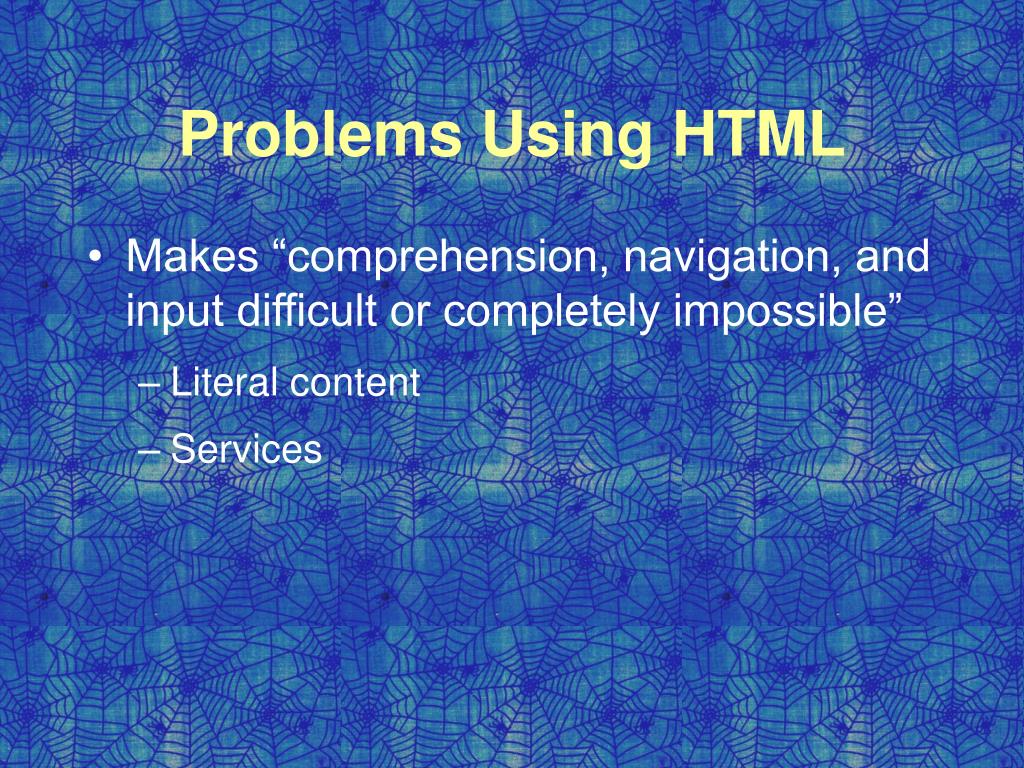 Problems Using HTML

• Makes “comprehension, navigation, and input difficult or completely impossible”

– Literal content

– Services